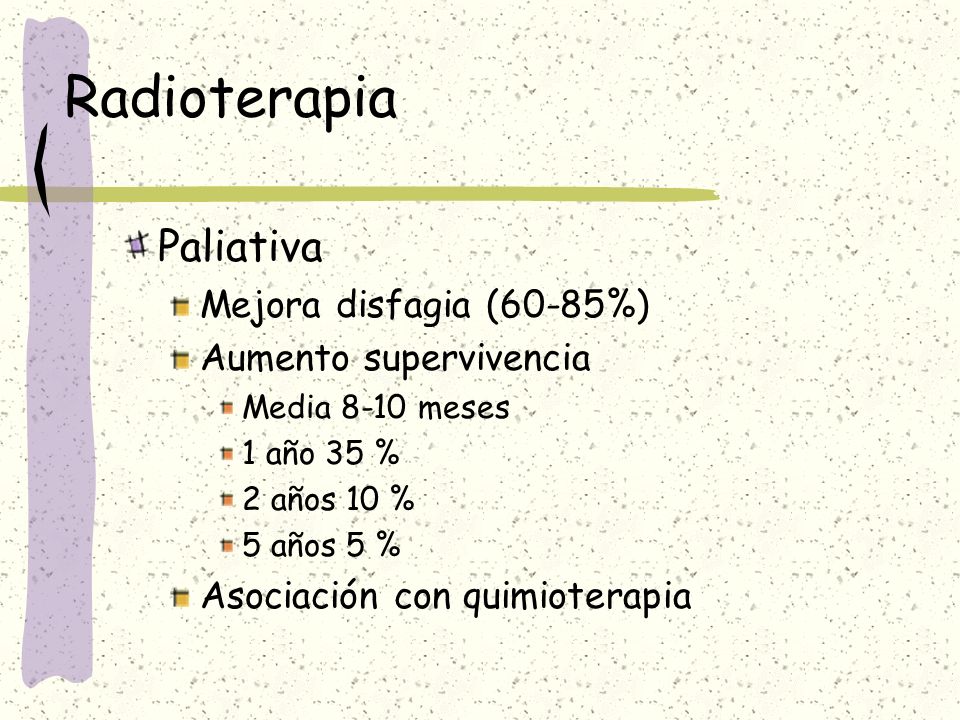 Radioterapia

Paliativa

Mejora disfagia (60-85%)

Aumento supervivencia

Media 8-10 meses

1 año 35 %

2 años 10 %

5 años 5 %

Asociación con quimioterapia